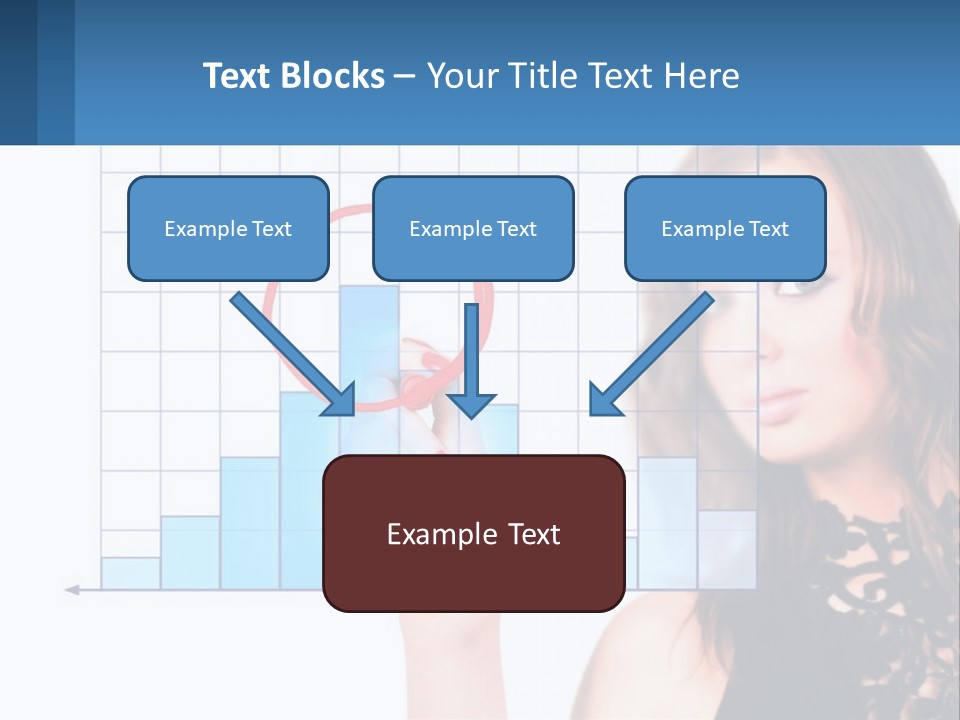 Text Blocks – Your Title Text Here

Example Text

Example Text

Example Text

Example Text